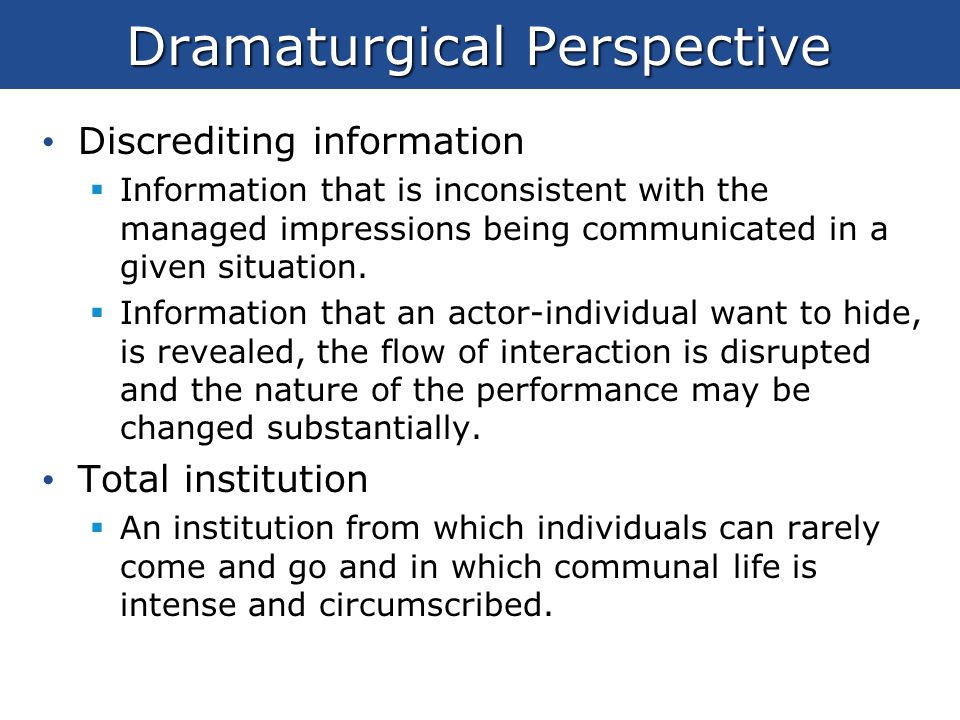 Dramaturgical Perspective

• Discrediting information
 ▪ Information that is inconsistent with the managed impressions being communicated in a given situation.
 ▪ Information that an actor-individual want to hide, is revealed, the flow of interaction is disrupted and the nature of the performance may be changed substantially.

• Total institution
 ▪ An institution from which individuals can rarely come and go and in which communal life is intense and circumscribed.